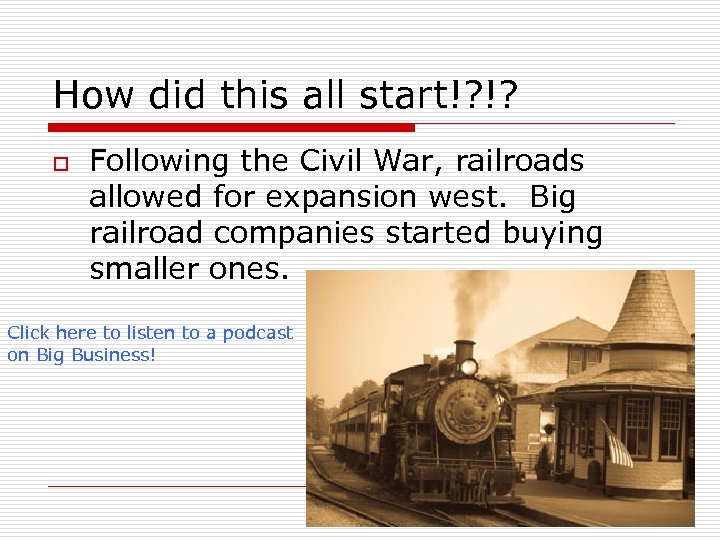 How did this all start!?!?

Following the Civil War, railroads allowed for expansion west. Big railroad companies started buying smaller ones.

Click here to listen to a podcast on Big Business!